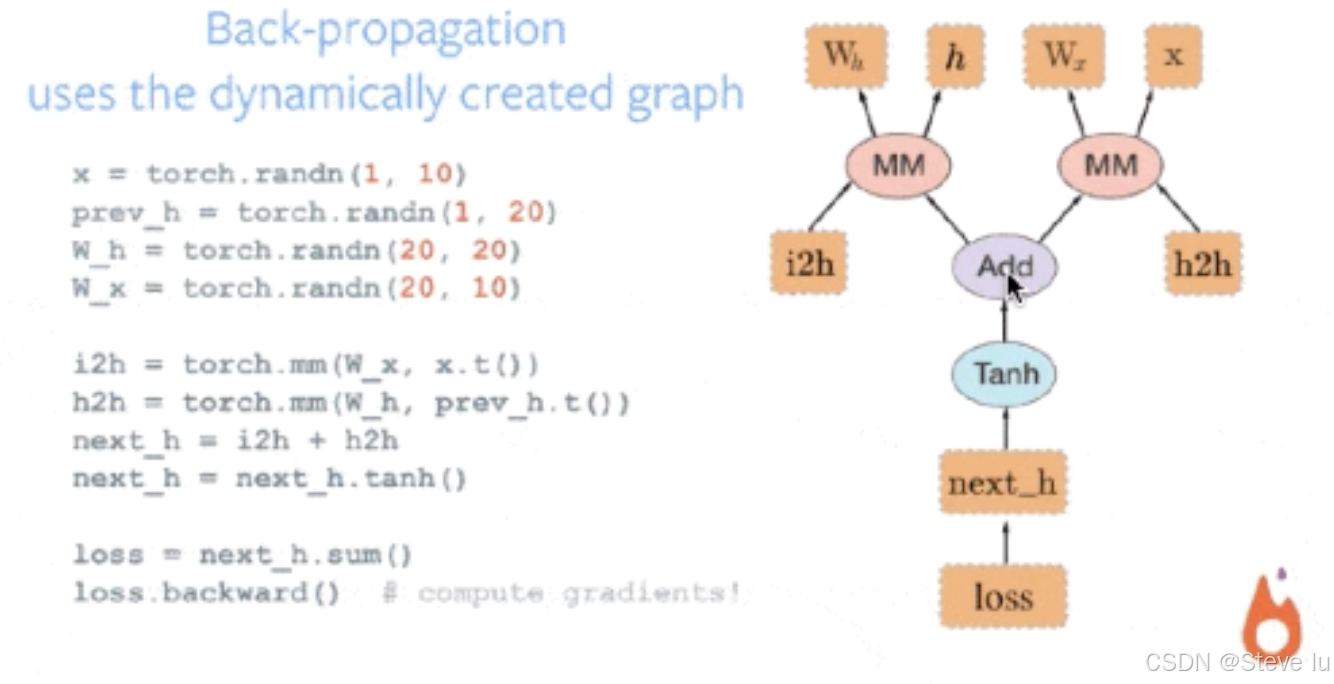 Back-propagation
uses the dynamically created graph

x = torch.randn(1, 10)
prev_h = torch.randn(1, 20)
W_h = torch.randn(20, 20)
W_x = torch.randn(20, 10)

i2h = torch.mm(W_x, x.t())
h2h = torch.mm(W_h, prev_h.t())
next_h = i2h + h2h
next_h = next_h.tanh()

loss = next_h.sum()
loss.backward() # compute gradients!

$W_h$ $h$ $W_x$ x
MM MM
i2h Add h2h
Tanh
next_h
loss

CSDN @Steve lu